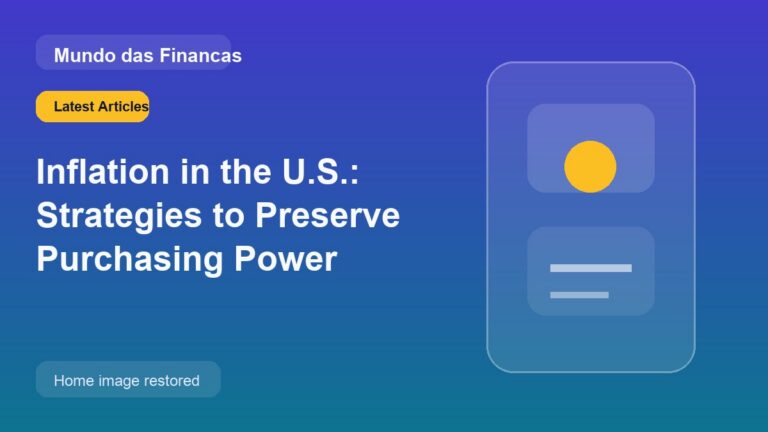 Mundo das Financas

Latest Articles

Inflation in the U.S.: Strategies to Preserve Purchasing Power

Home image restored